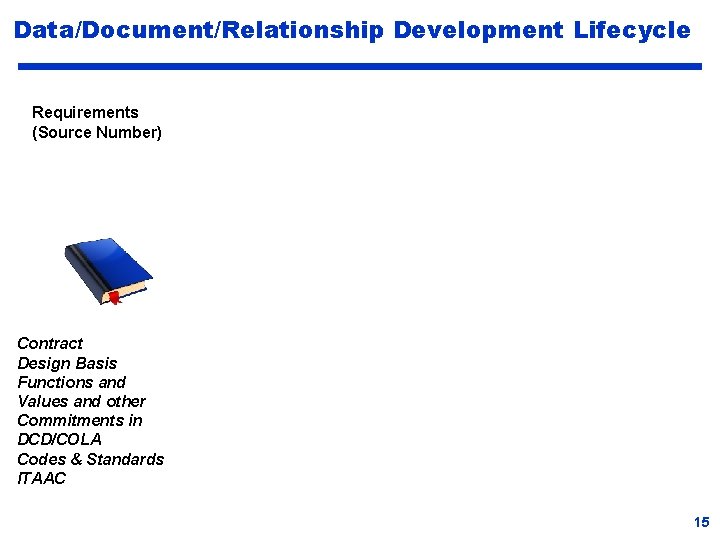 Data/Document/Relationship Development Lifecycle

Requirements
(Source Number)

Contract
Design Basis
Functions and Values and other Commitments in DCD/COLA
Codes & Standards
ITAAC

15